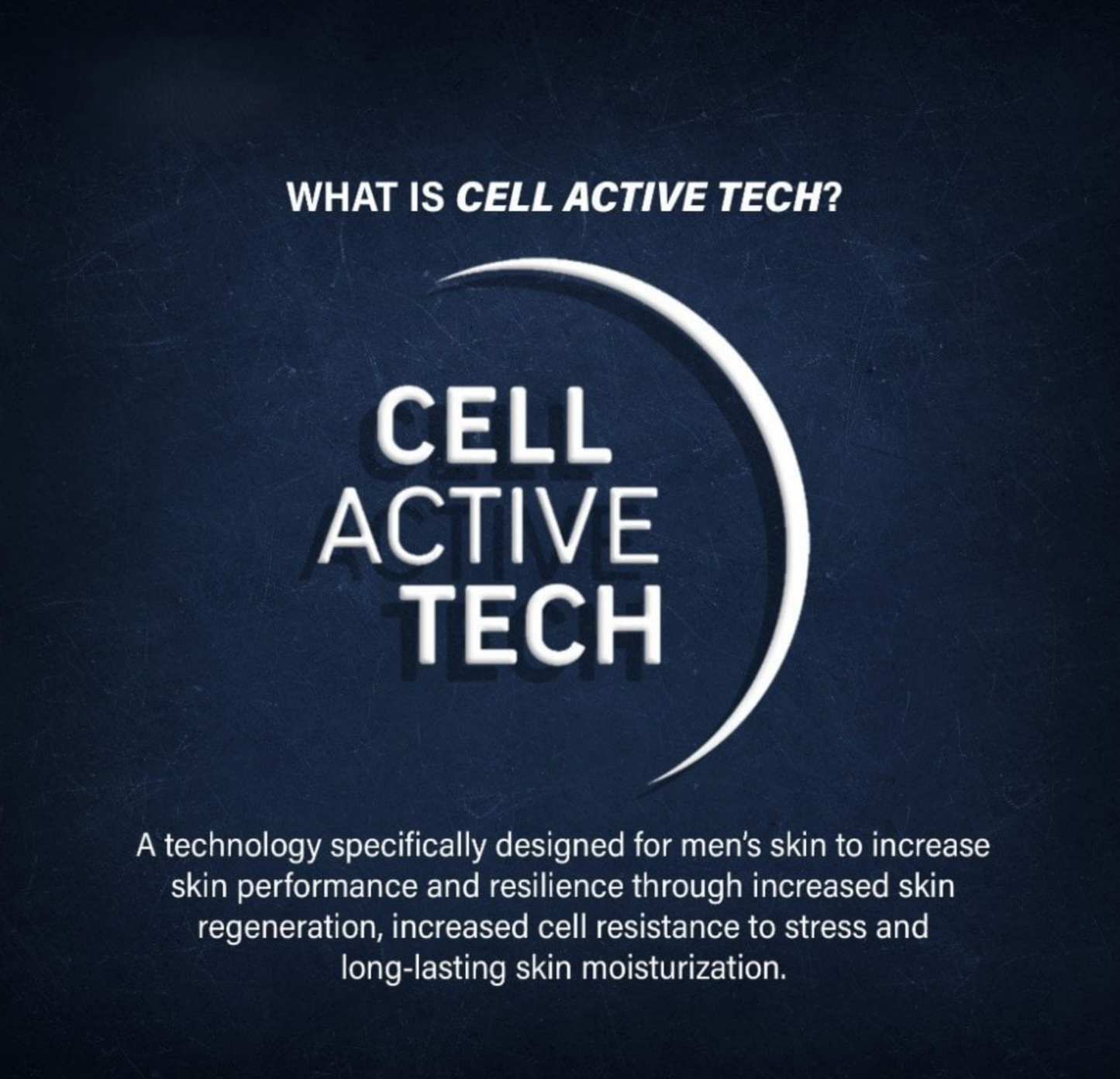 WHAT IS CELL ACTIVE TECH?

CELL
ACTIVE
TECH

A technology specifically designed for men's skin to increase skin performance and resilience through increased skin regeneration, increased cell resistance to stress and long-lasting skin moisturization.